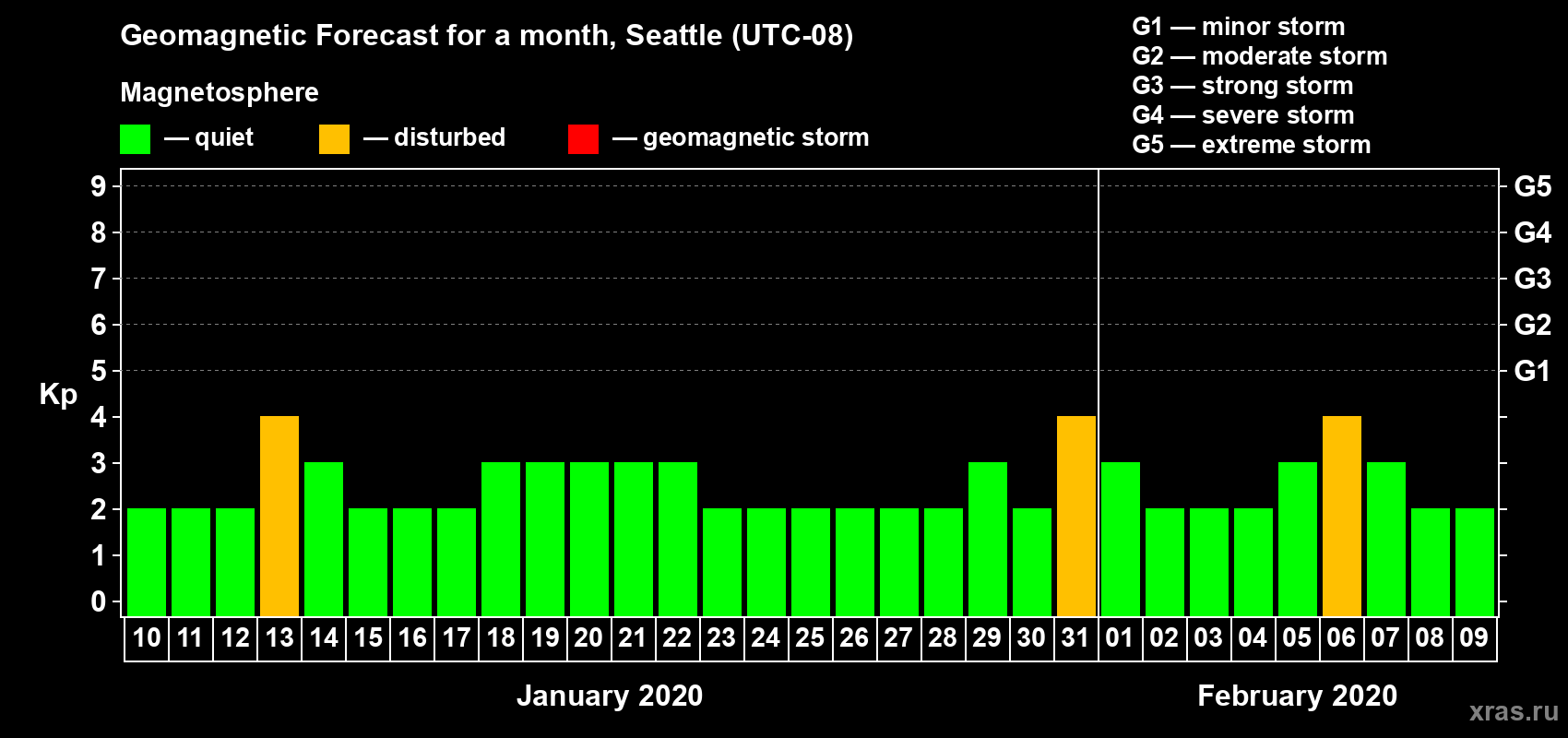 Geomagnetic Forecast for a month, Seattle (UTC-08)

Magnetosphere

— quiet — disturbed — geomagnetic storm

G1 — minor storm
G2 — moderate storm
G3 — strong storm
G4 — severe storm
G5 — extreme storm

Kp

9 8 7 6 5 4 3 2 1 0

G5 G4 G3 G2 G1

10 11 12 13 14 15 16 17 18 19 20 21 22 23 24 25 26 27 28 29 30 31 01 02 03 04 05 06 07 08 09

January 2020

February 2020

xras.ru